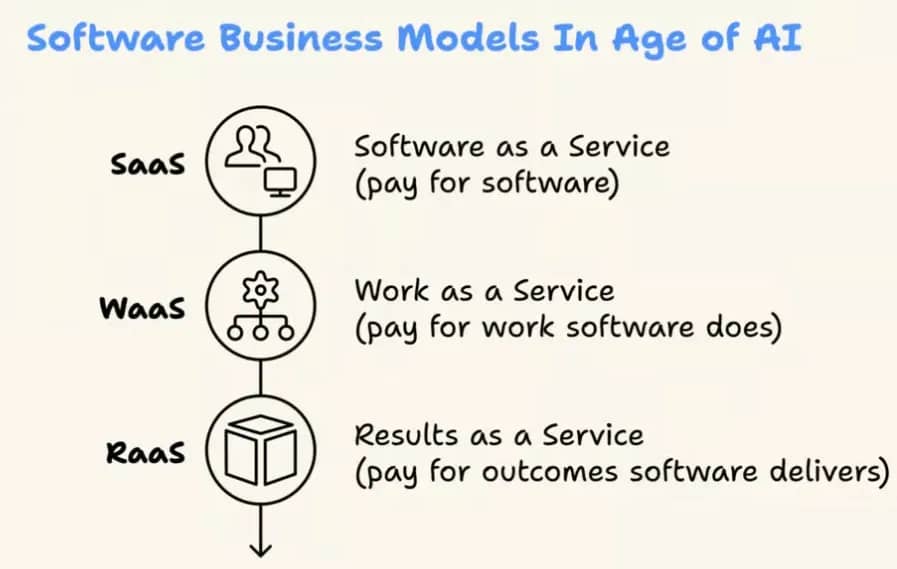 Software Business Models In Age of AI

SaaS
Software as a Service
(pay for software)

WaaS
Work as a Service
(pay for work software does)

RaaS
Results as a Service
(pay for outcomes software delivers)